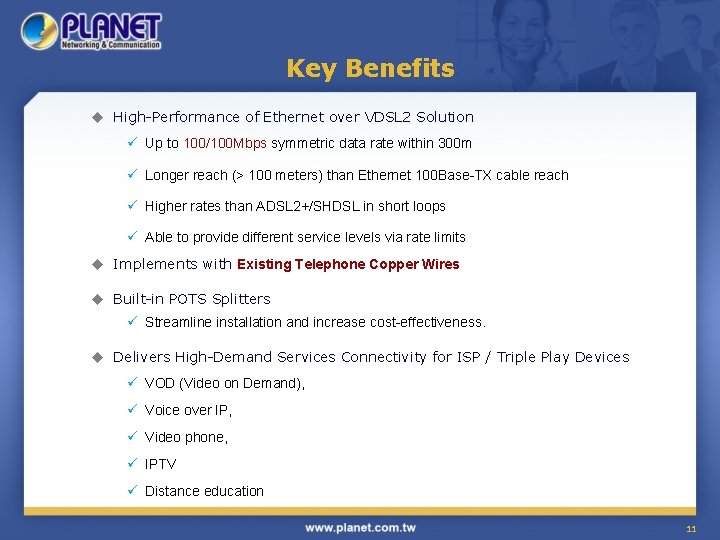 PLANET
Networking & Communication

Key Benefits

◆ High-Performance of Ethernet over VDSL2 Solution
✓ Up to 100/100Mbps symmetric data rate within 300m
✓ Longer reach (> 100 meters) than Ethernet 100Base-TX cable reach
✓ Higher rates than ADSL2+/SHDSL in short loops
✓ Able to provide different service levels via rate limits

◆ Implements with Existing Telephone Copper Wires

◆ Built-in POTS Splitters
✓ Streamline installation and increase cost-effectiveness.

◆ Delivers High-Demand Services Connectivity for ISP / Triple Play Devices
✓ VOD (Video on Demand),
✓ Voice over IP,
✓ Video phone,
✓ IPTV
✓ Distance education

www.planet.com.tw

11